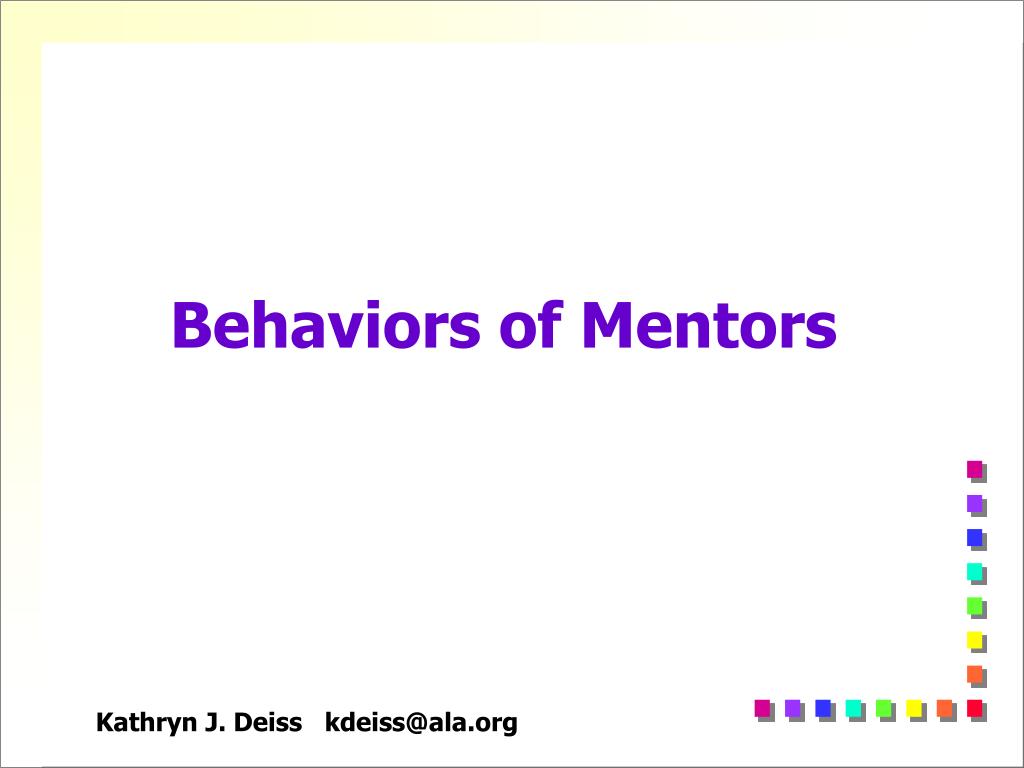 Behaviors of Mentors

Kathryn J. Deiss kdeiss@ala.org